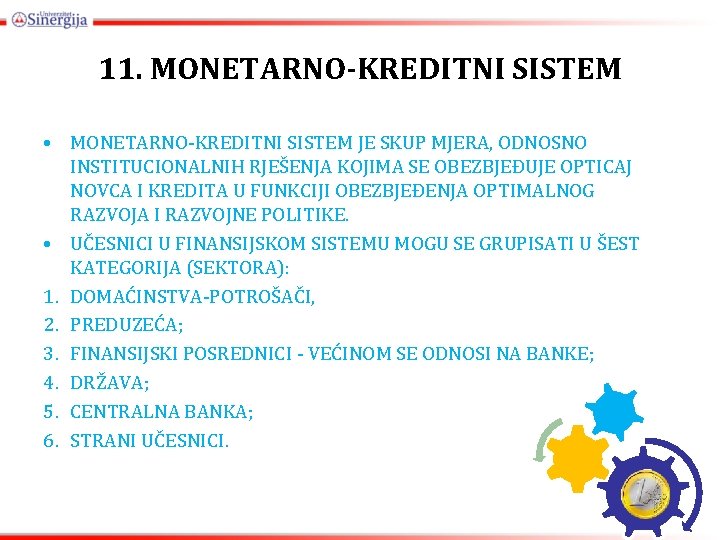 Univerzitet Sinergija

11. MONETARNO-KREDITNI SISTEM

• MONETARNO-KREDITNI SISTEM JE SKUP MJERA, ODNOSNO INSTITUCIONALNIH RJEŠENJA KOJIMA SE OBEZBJEĐUJE OPTICAJ NOVCA I KREDITA U FUNKCIJI OBEZBJEĐENJA OPTIMALNOG RAZVOJA I RAZVOJNE POLITIKE.
• UČESNICI U FINANSIJSKOM SISTEMU MOGU SE GRUPISATI U ŠEST KATEGORIJA (SEKTORA):
1. DOMAĆINSTVA-POTROŠAČI,
2. PREDUZEĆA;
3. FINANSIJSKI POSREDNICI - VEĆINOM SE ODNOSI NA BANKE;
4. DRŽAVA;
5. CENTRALNA BANKA;
6. STRANI UČESNICI.